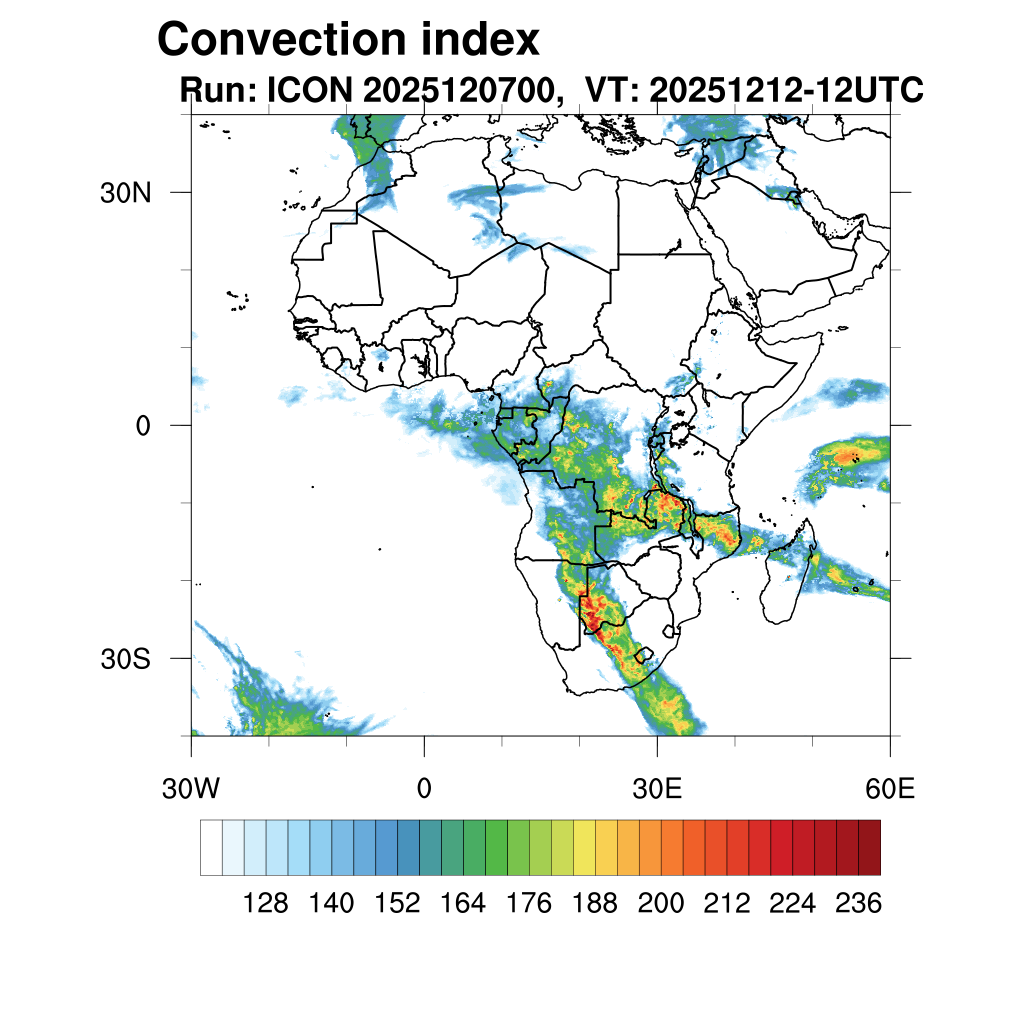 Convection index
Run: ICON 2025120700, VT: 20251212-12UTC

30N
0
30S

30W
0
30E
60E

128
140
152
164
176
188
200
212
224
236